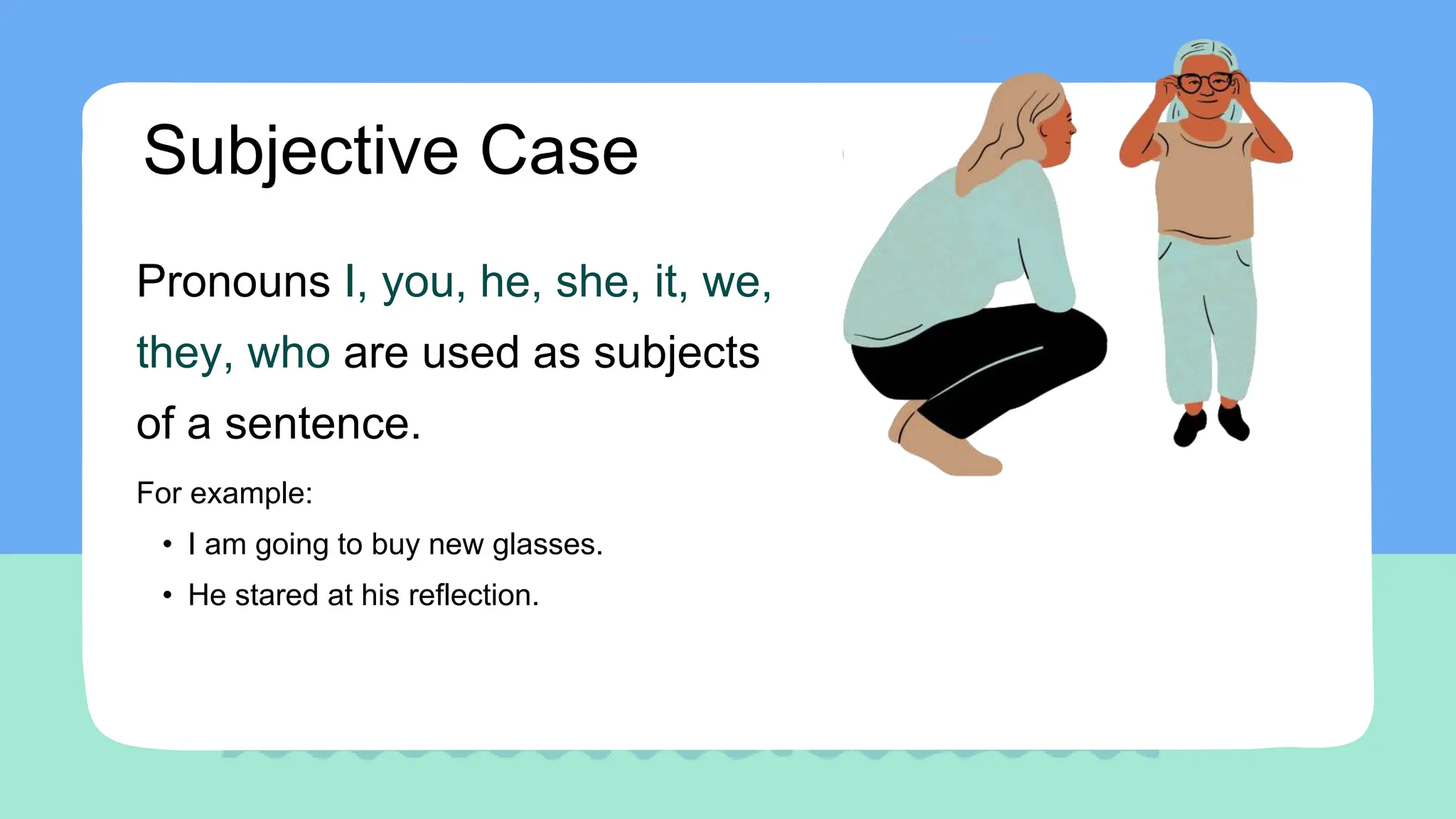 Subjective Case

Pronouns I, you, he, she, it, we, they, who are used as subjects of a sentence.

For example:

• I am going to buy new glasses.
• He stared at his reflection.